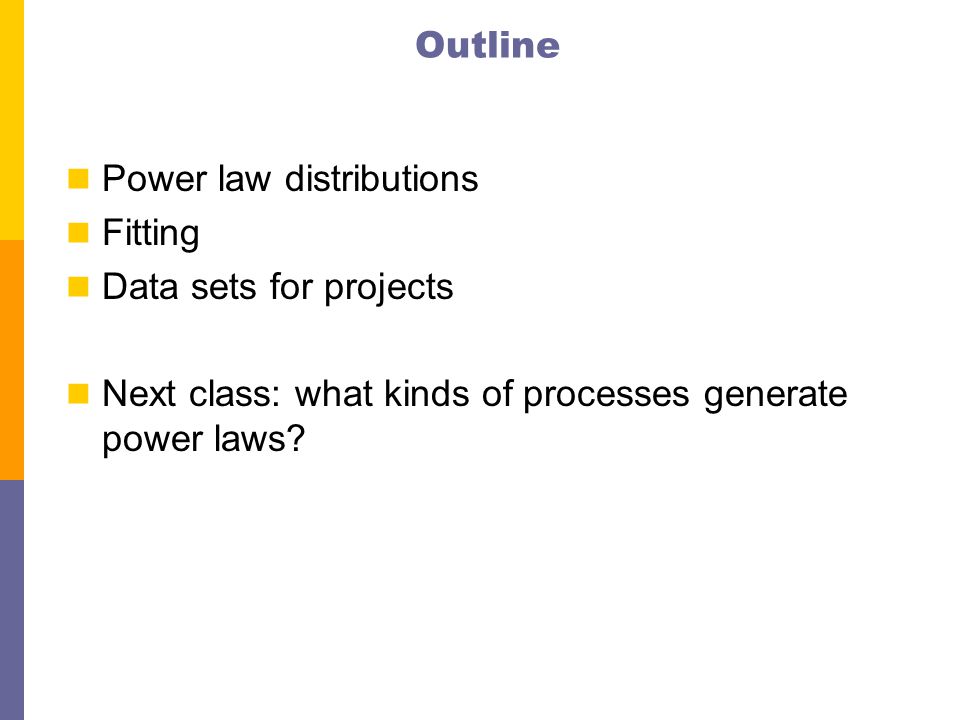 Outline

Power law distributions
Fitting
Data sets for projects

Next class: what kinds of processes generate power laws?